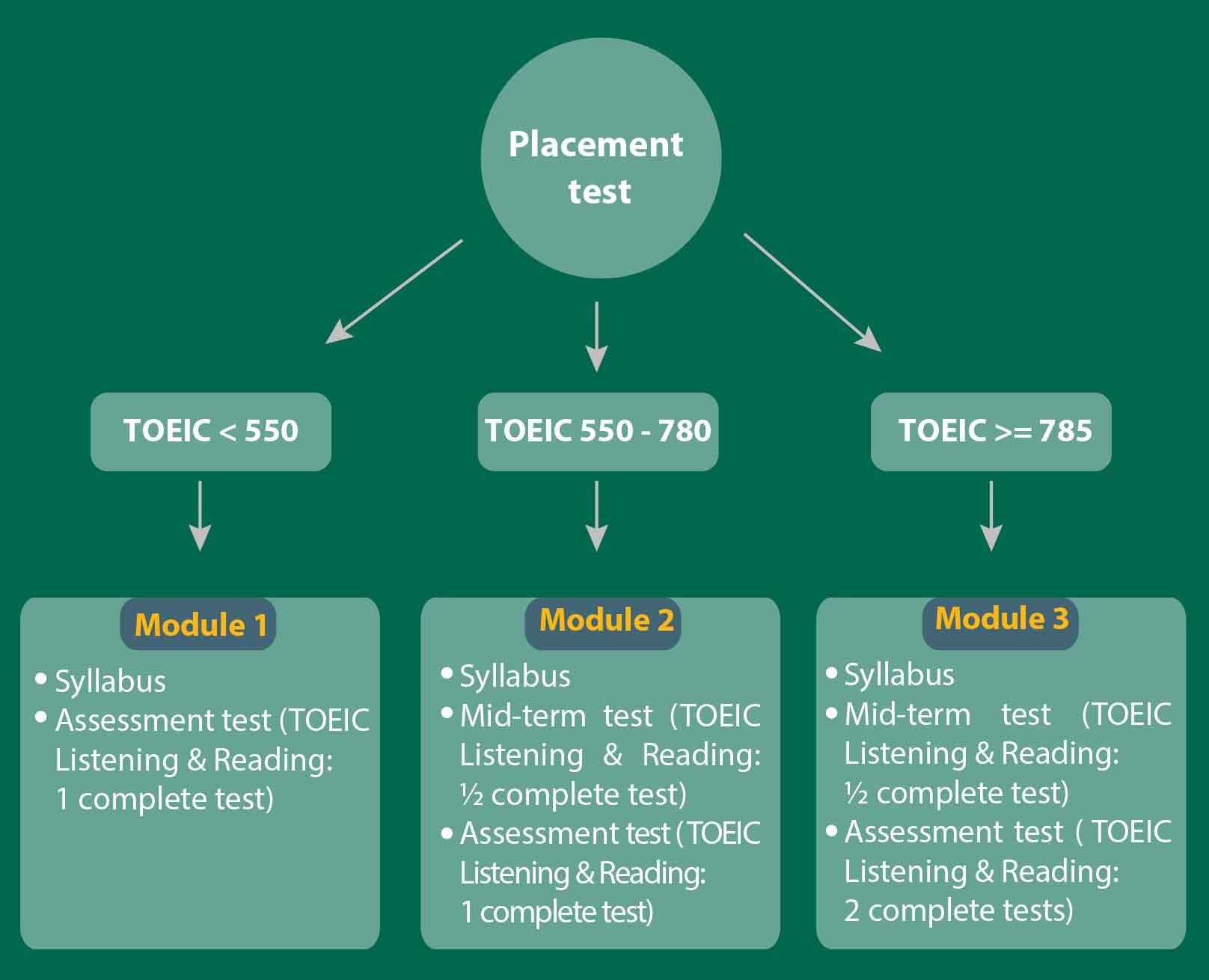 Placement test

TOEIC < 550

TOEIC 550 - 780

TOEIC >= 785

Module 1

• Syllabus
• Assessment test (TOEIC Listening & Reading: 1 complete test)

Module 2

• Syllabus
• Mid-term test (TOEIC Listening & Reading: ½ complete test)
• Assessment test (TOEIC Listening & Reading: 1 complete test)

Module 3

• Syllabus
• Mid-term test (TOEIC Listening & Reading: ½ complete test)
• Assessment test ( TOEIC Listening & Reading: 2 complete tests)